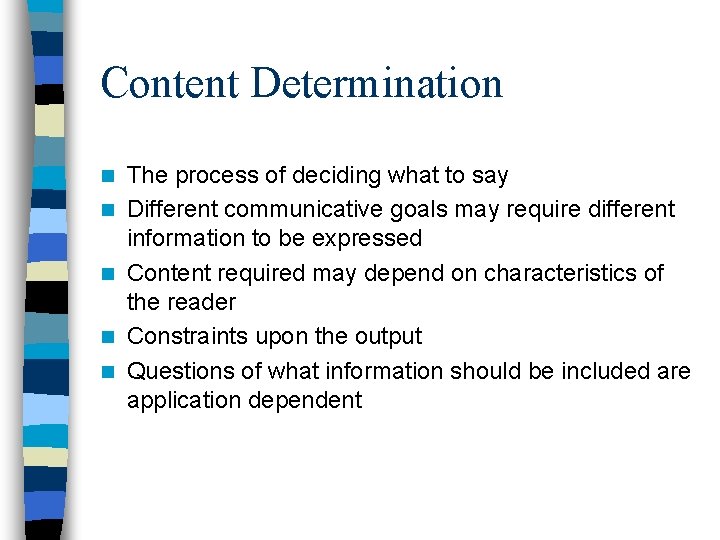 Content Determination

- The process of deciding what to say
- Different communicative goals may require different information to be expressed
- Content required may depend on characteristics of the reader
- Constraints upon the output
- Questions of what information should be included are application dependent